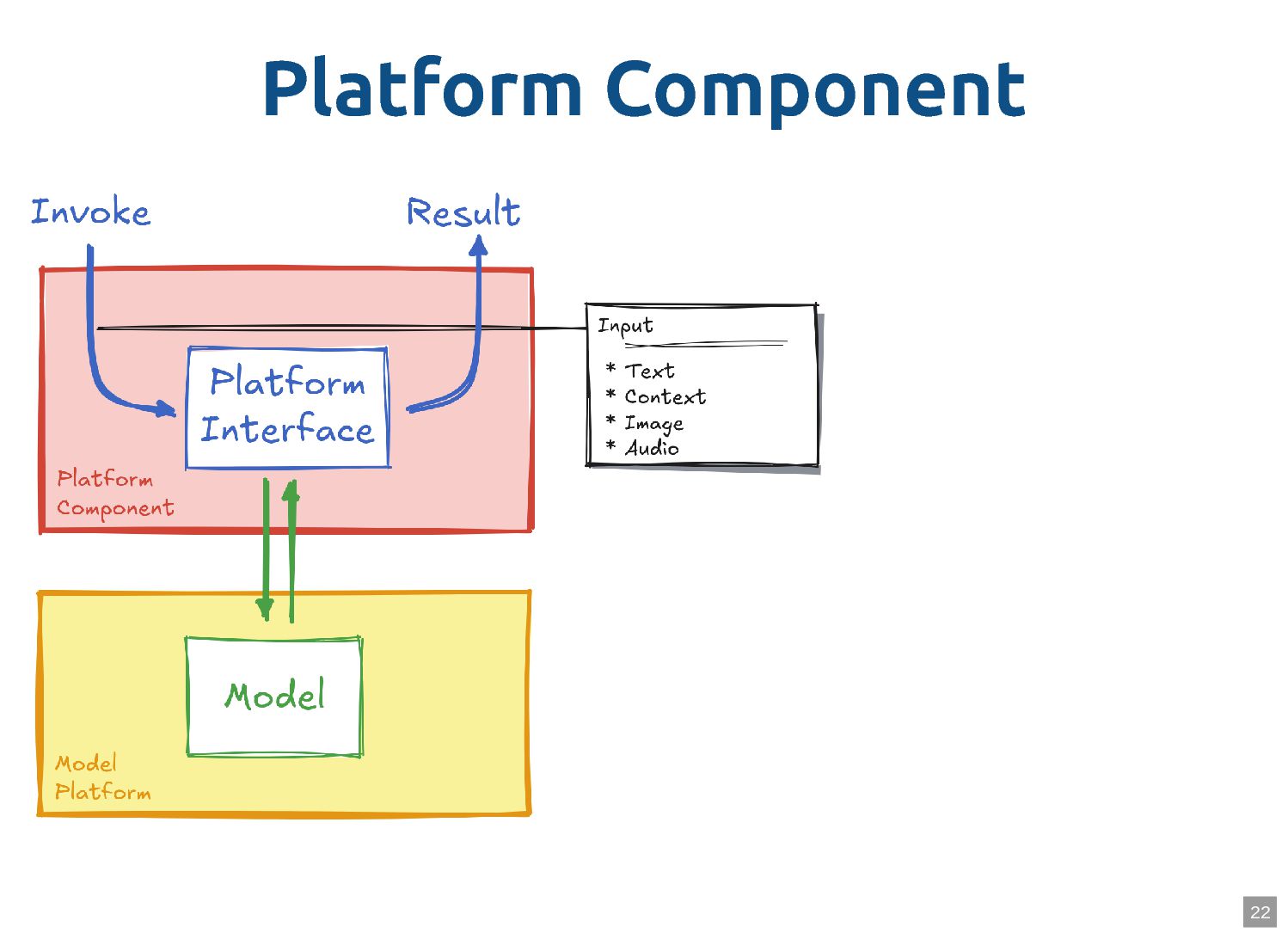 Platform Component

Invoke

Result

Platform Interface

Platform Component

Input

* Text
* Context
* Image
* Audio

Model

Model Platform

22